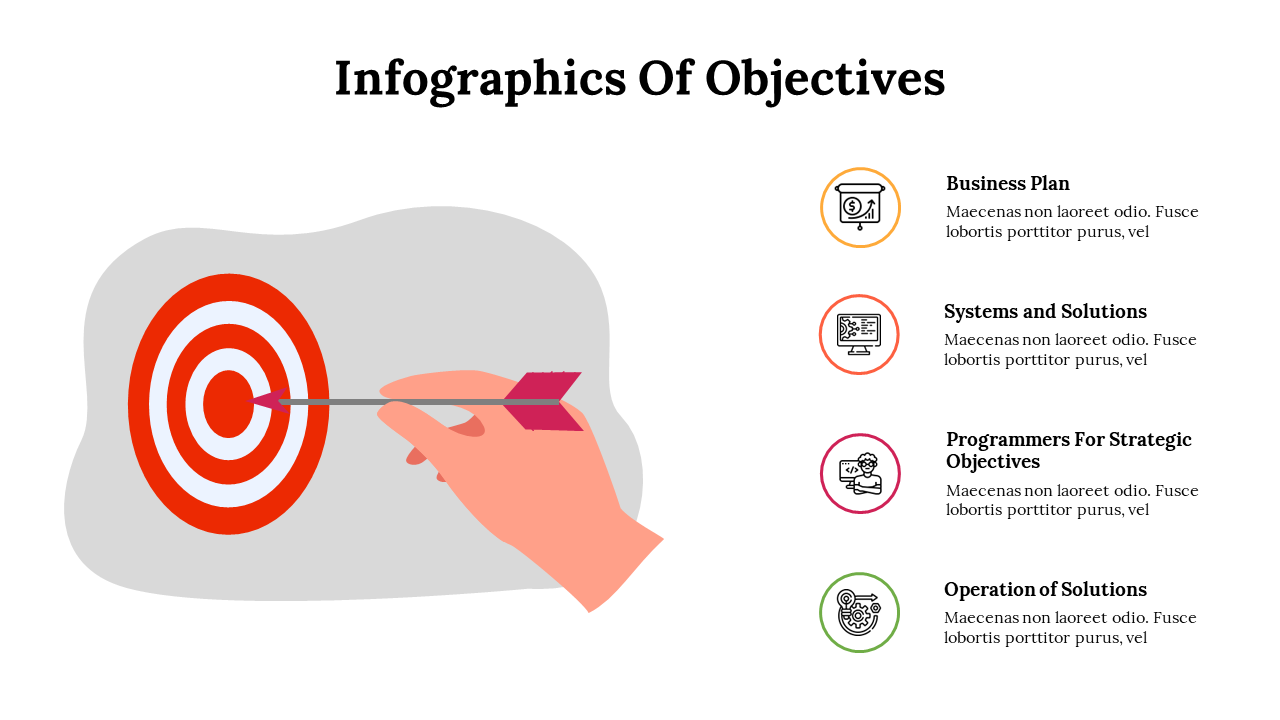 Infographics Of Objectives

Business Plan
Maecenas non laoreet odio. Fusce lobortis porttitor purus, vel

Systems and Solutions
Maecenas non laoreet odio. Fusce lobortis porttitor purus, vel

Programmers For Strategic Objectives
Maecenas non laoreet odio. Fusce lobortis porttitor purus, vel

Operation of Solutions
Maecenas non laoreet odio. Fusce lobortis porttitor purus, vel